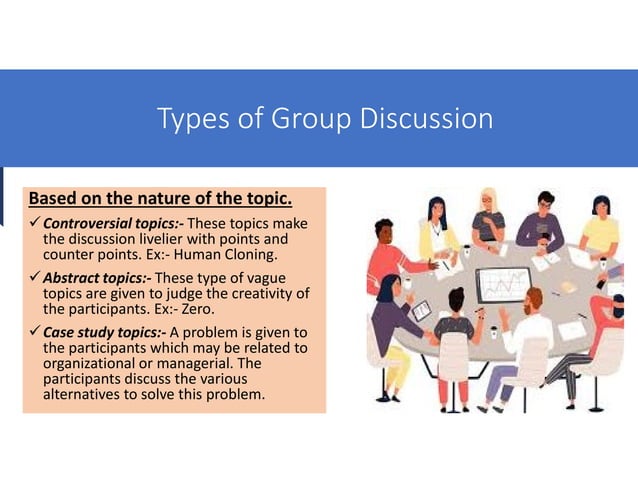 Types of Group Discussion

Based on the nature of the topic.

✓ Controversial topics:- These topics make the discussion livelier with points and counter points. Ex:- Human Cloning.

✓ Abstract topics:- These type of vague topics are given to judge the creativity of the participants. Ex:- Zero.

✓ Case study topics:- A problem is given to the participants which may be related to organizational or managerial. The participants discuss the various alternatives to solve this problem.